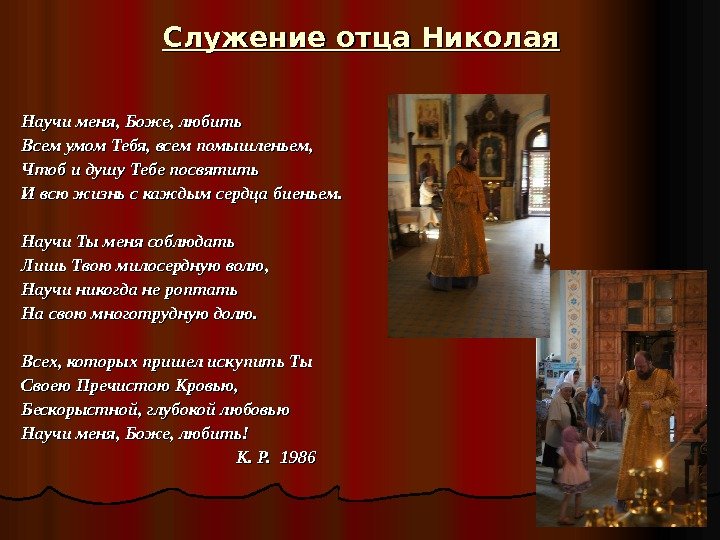 Служение отца Николая

Научи меня, Боже, любить
Всем умом Тебя, всем помышленьем,
Чтоб и душу Тебе посвятить
И всю жизнь с каждым сердца биеньем.

Научи Ты меня соблюдать
Лишь Твою милосердную волю,
Научи никогда не роптать
На свою многотрудную долю.

Всех, которых пришел искупить Ты
Своею Пречистою Кровью,
Бескорыстной, глубокой любовью
Научи меня, Боже, любить!
К. Р. 1986